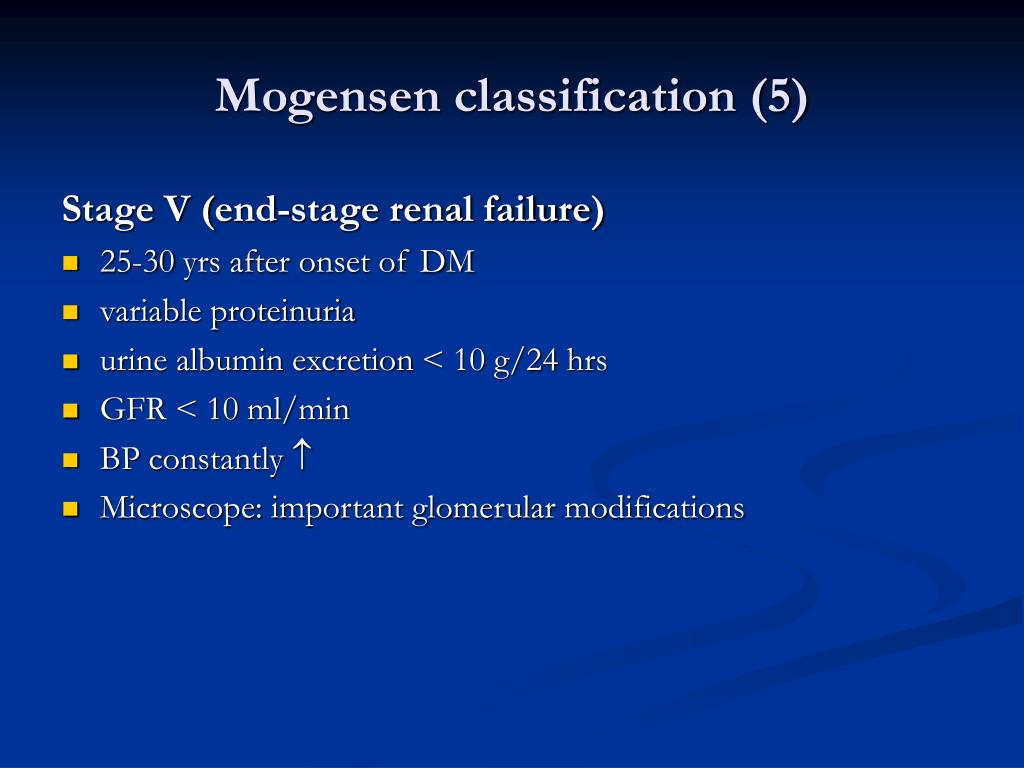 Mogensen classification (5)

Stage V (end-stage renal failure)

- 25-30 yrs after onset of DM
- variable proteinuria
- urine albumin excretion < 10 g/24 hrs
- GFR < 10 ml/min
- BP constantly $\uparrow$
- Microscope: important glomerular modifications